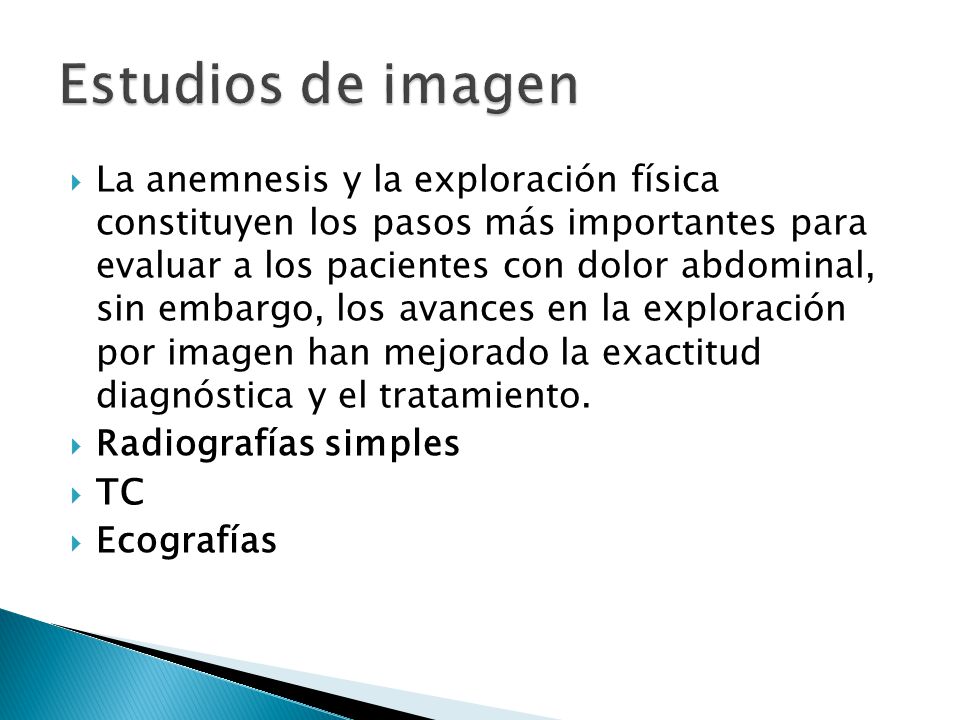 Estudios de imagen

La anemnesis y la exploración física constituyen los pasos más importantes para evaluar a los pacientes con dolor abdominal, sin embargo, los avances en la exploración por imagen han mejorado la exactitud diagnóstica y el tratamiento.

Radiografías simples

TC

Ecografías